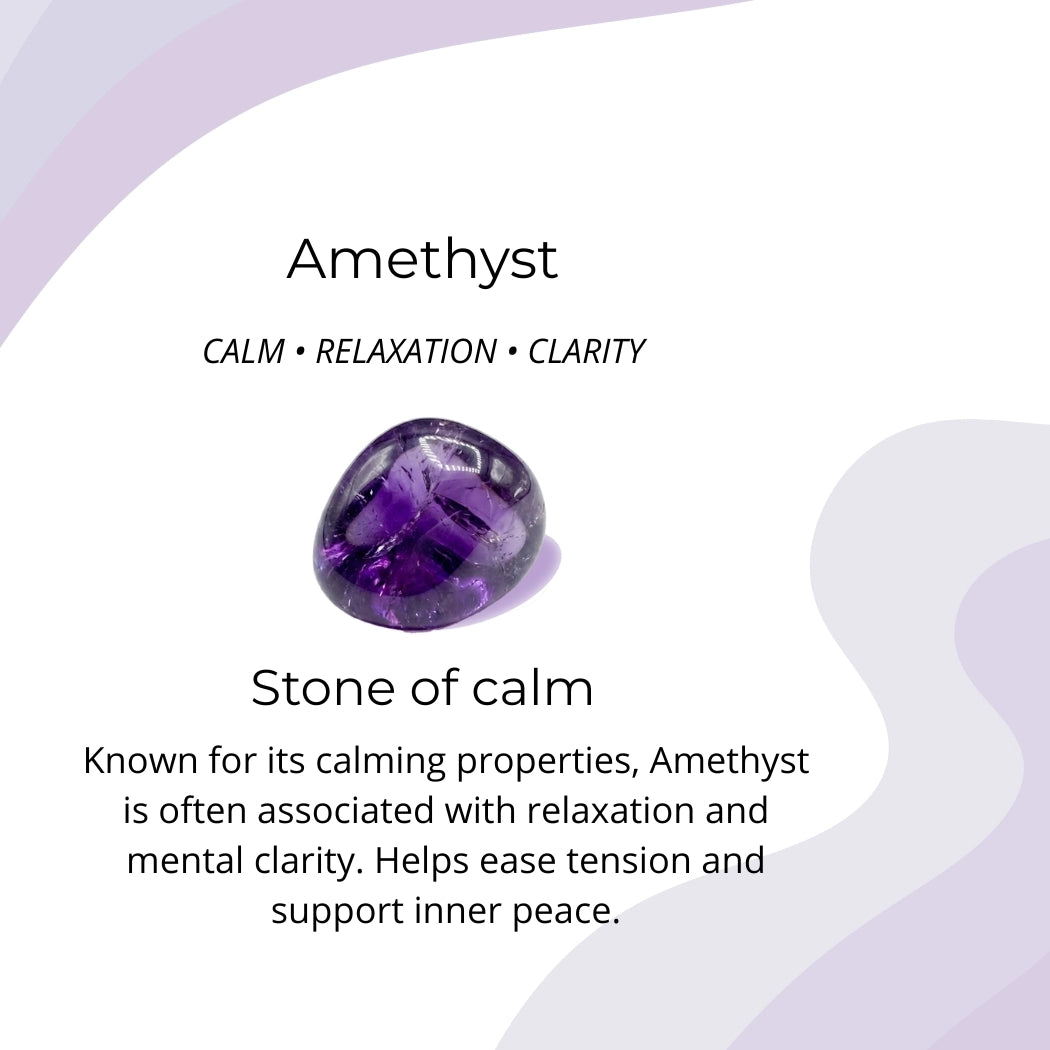 Amethyst

CALM • RELAXATION • CLARITY

Stone of calm

Known for its calming properties, Amethyst is often associated with relaxation and mental clarity. Helps ease tension and support inner peace.